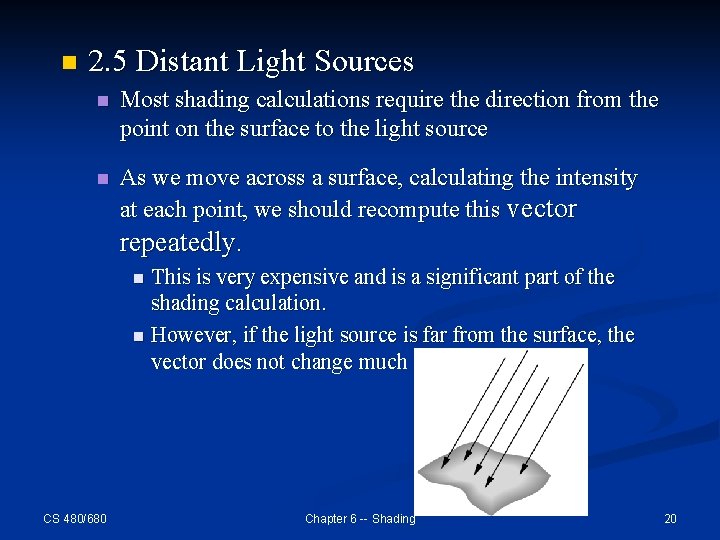 2.5 Distant Light Sources

Most shading calculations require the direction from the point on the surface to the light source

As we move across a surface, calculating the intensity at each point, we should recompute this vector repeatedly.

This is very expensive and is a significant part of the shading calculation.

However, if the light source is far from the surface, the vector does not change much

CS 480/680

Chapter 6 -- Shading

20